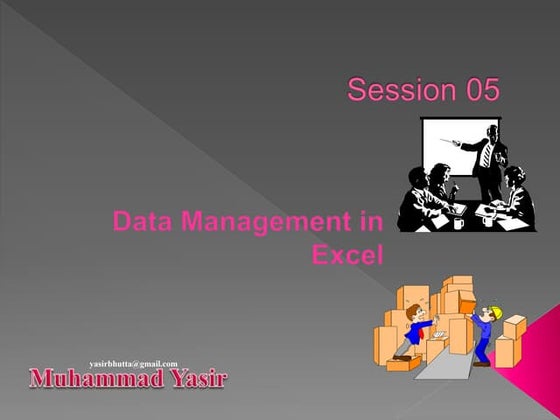 Session 05

Data Management in Excel

yasirbhutta@gmail.com
Muhammad Yasir